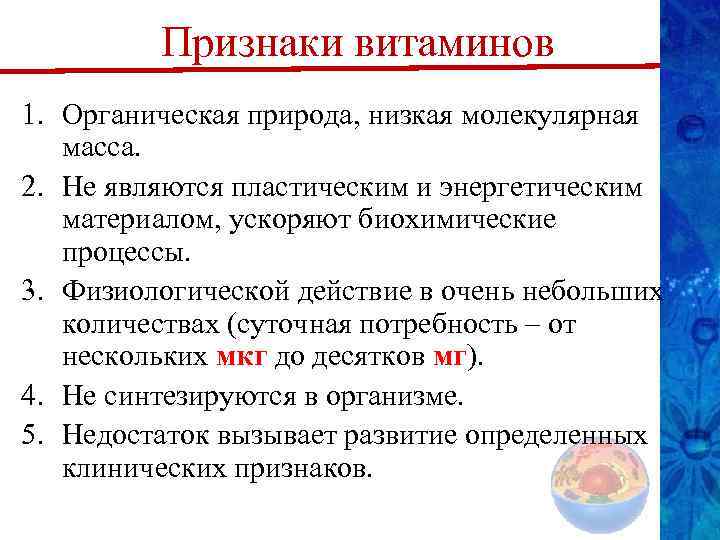 Признаки витаминов

1. Органическая природа, низкая молекулярная масса.
2. Не являются пластическим и энергетическим материалом, ускоряют биохимические процессы.
3. Физиологической действие в очень небольших количествах (суточная потребность – от нескольких мкг до десятков мг).
4. Не синтезируются в организме.
5. Недостаток вызывает развитие определенных клинических признаков.